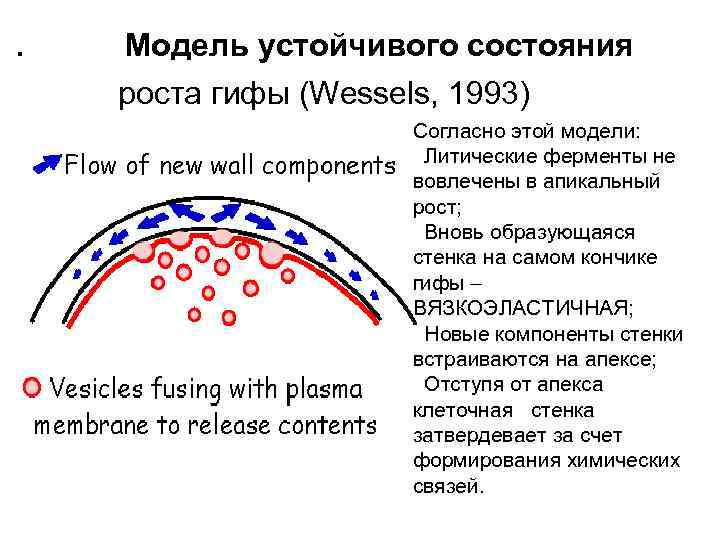 . Модель устойчивого состояния

роста гифы (Wessels, 1993)

Flow of new wall components

Vesicles fusing with plasma membrane to release contents

Согласно этой модели:

Литические ферменты не вовлечены в апикальный рост;

Вновь образующаяся стенка на самом кончике гифы – ВЯЗКОЭЛАСТИЧНАЯ;

Новые компоненты стенки встраиваются на апексе;

Отступя от апекса клеточная стенка затвердевает за счет формирования химических связей.